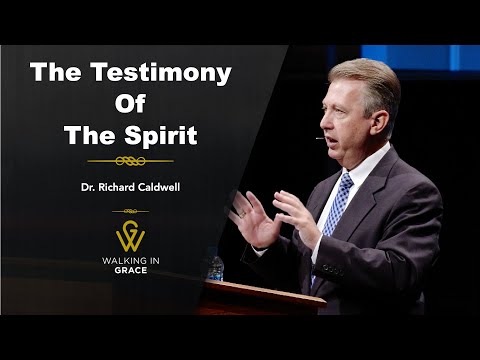 The Testimony Of The Spirit

Dr. Richard Caldwell

GW
WALKING IN GRACE